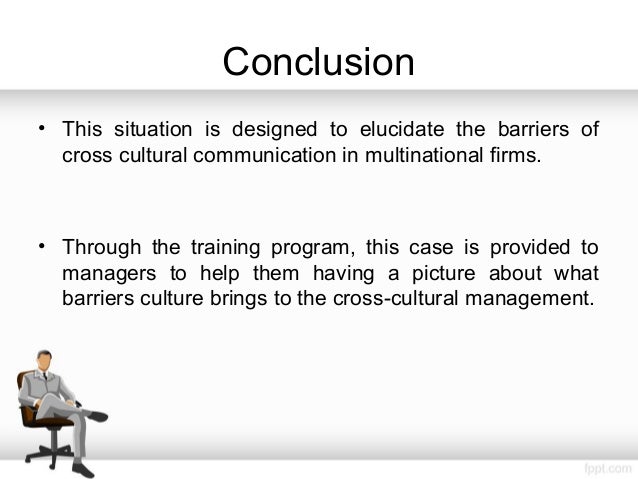 Conclusion

• This situation is designed to elucidate the barriers of cross cultural communication in multinational firms.

• Through the training program, this case is provided to managers to help them having a picture about what barriers culture brings to the cross-cultural management.

fppt.com